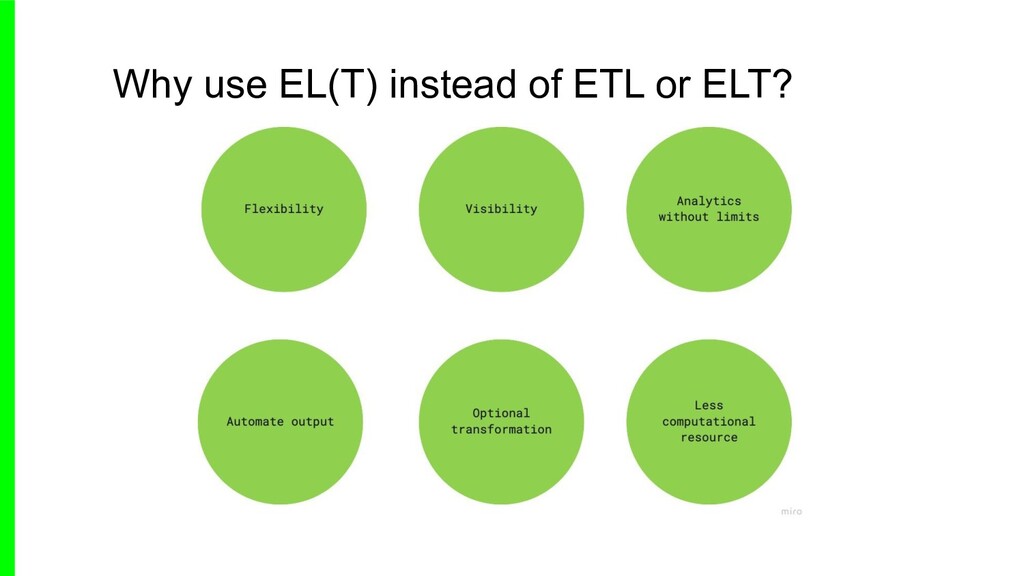 Why use EL(T) instead of ETL or ELT?

Flexibility

Visibility

Analytics without limits

Automate output

Optional transformation

Less computational resource

miro